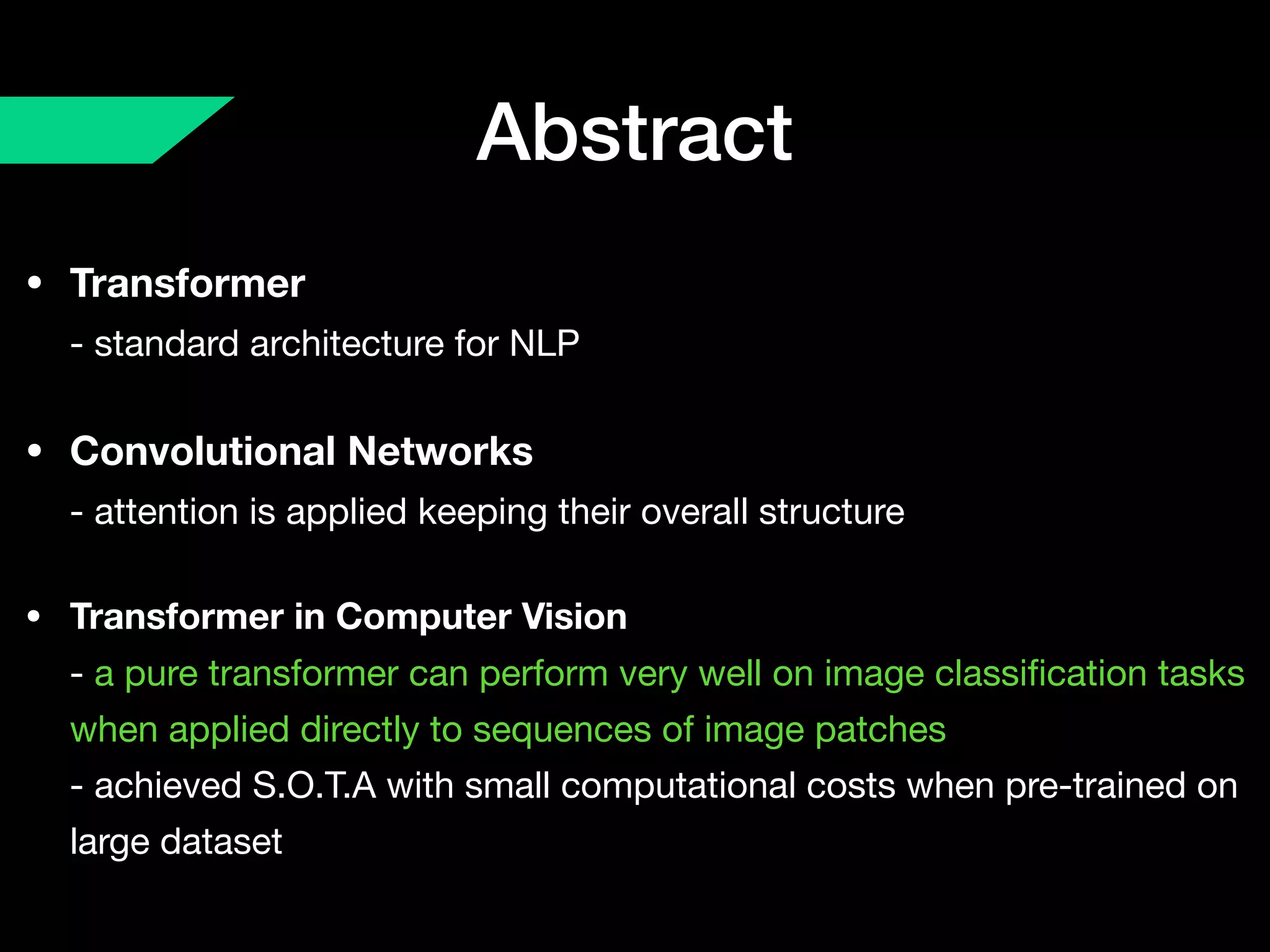 Abstract

• Transformer
- standard architecture for NLP

• Convolutional Networks
- attention is applied keeping their overall structure

• Transformer in Computer Vision
- a pure transformer can perform very well on image classification tasks when applied directly to sequences of image patches
- achieved S.O.T.A with small computational costs when pre-trained on large dataset